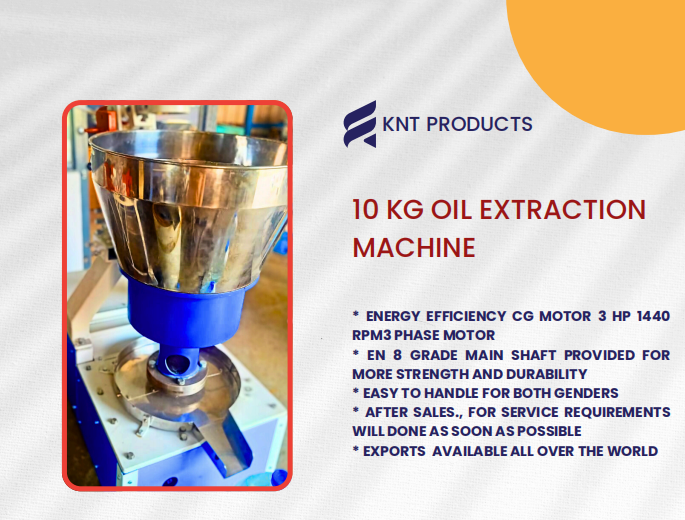 KNT PRODUCTS

10 KG OIL EXTRACTION MACHINE

* ENERGY EFFICIENCY CG MOTOR 3 HP 1440 RPM3 PHASE MOTOR
* EN 8 GRADE MAIN SHAFT PROVIDED FOR MORE STRENGTH AND DURABILITY
* EASY TO HANDLE FOR BOTH GENDERS
* AFTER SALES., FOR SERVICE REQUIREMENTS WILL DONE AS SOON AS POSSIBLE
* EXPORTS AVAILABLE ALL OVER THE WORLD